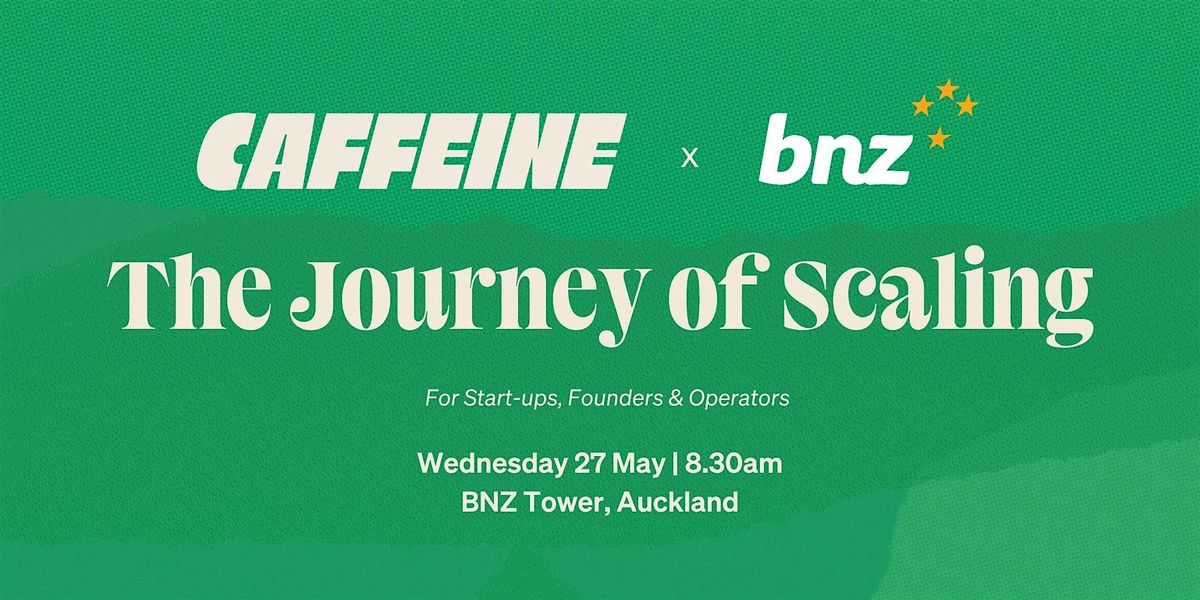 CAFFEINE x bnz

The Journey of Scaling

For Start-ups, Founders & Operators

Wednesday 27 May | 8.30am
BNZ Tower, Auckland